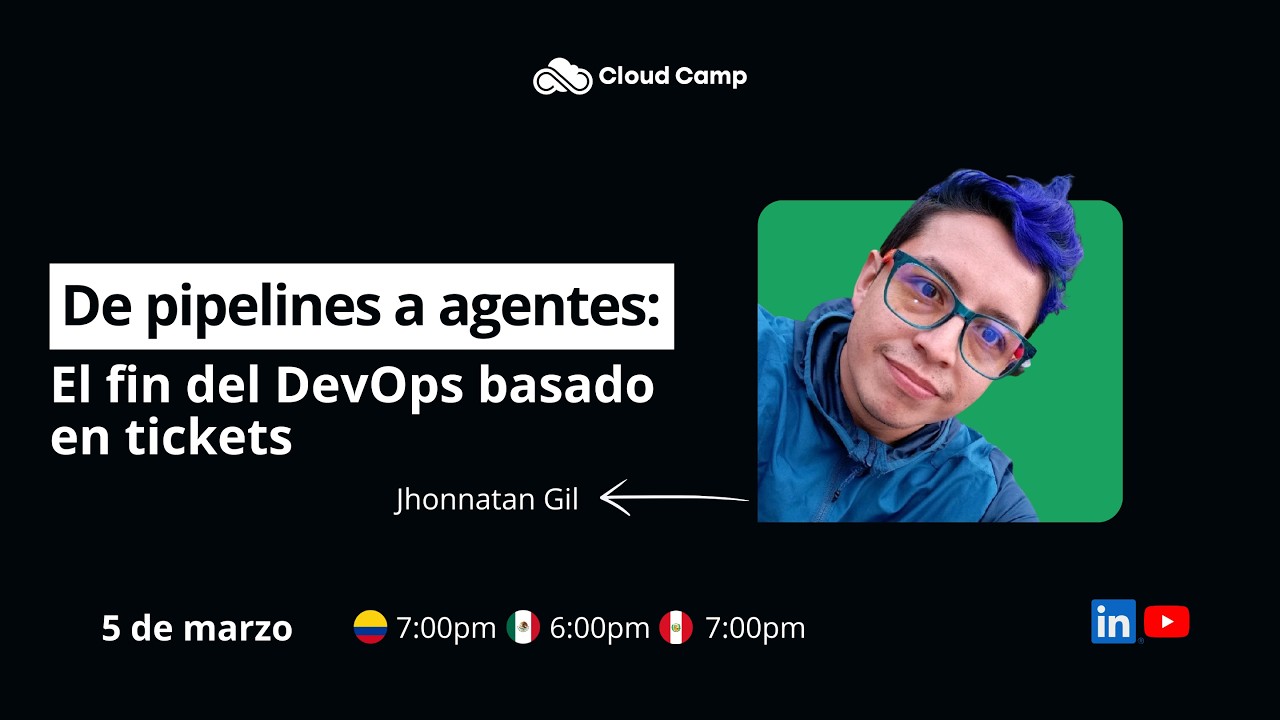 Cloud Camp

De pipelines a agentes:
El fin del DevOps basado en tickets

Jhonnatan Gil

5 de marzo 7:00pm 6:00pm 7:00pm

in